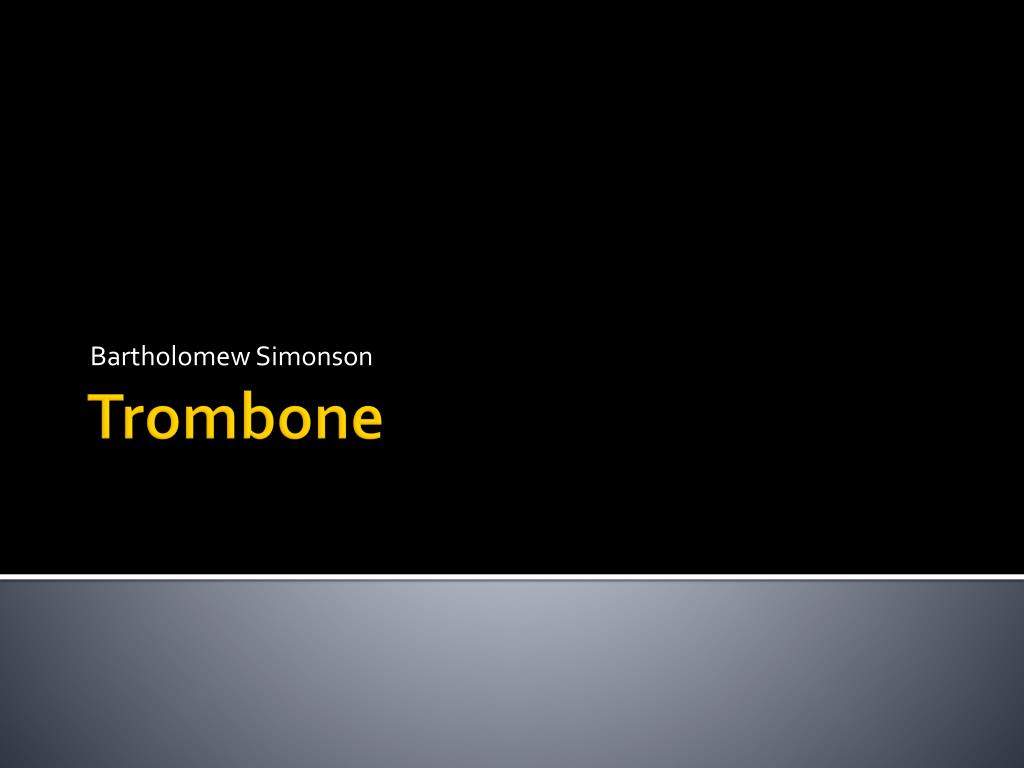 Bartholomew Simonson

Trombone